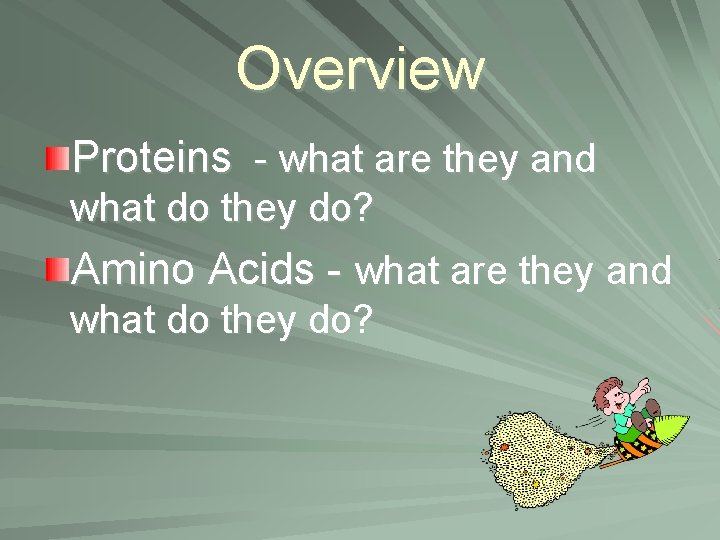 Overview

Proteins - what are they and what do they do?

Amino Acids - what are they and what do they do?